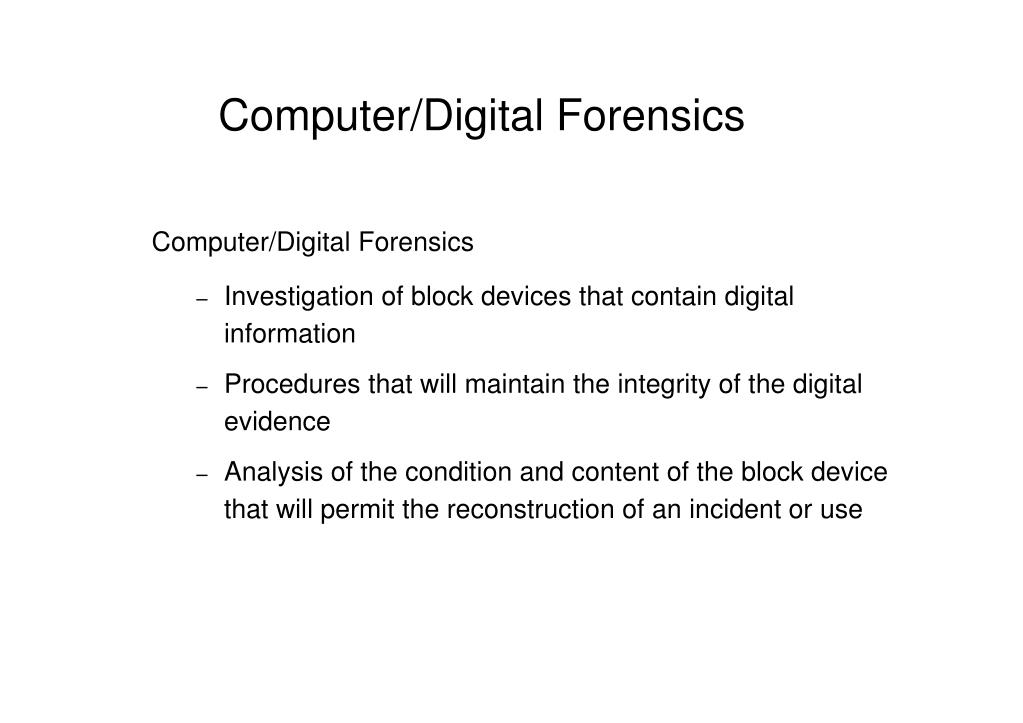 Computer/Digital Forensics

Computer/Digital Forensics

– Investigation of block devices that contain digital information

– Procedures that will maintain the integrity of the digital evidence

– Analysis of the condition and content of the block device that will permit the reconstruction of an incident or use